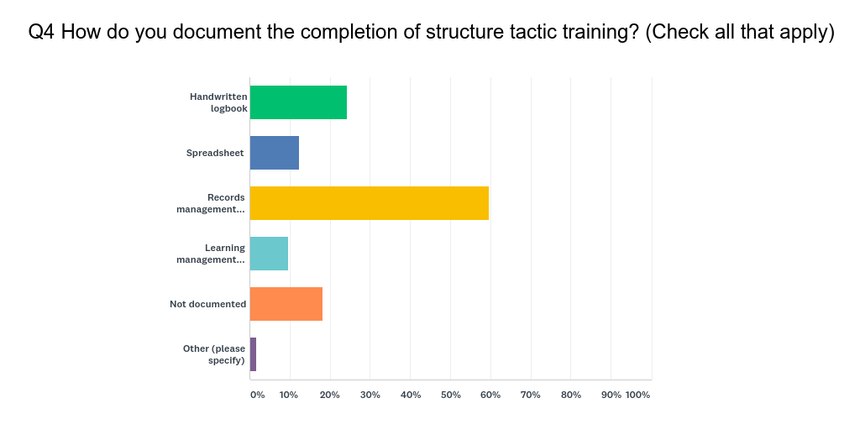 Q4 How do you document the completion of structure tactic training? (Check all that apply)

Handwritten logbook

Spreadsheet

Records management...

Learning management...

Not documented

Other (please specify)

0% 10% 20% 30% 40% 50% 60% 70% 80% 90% 100%